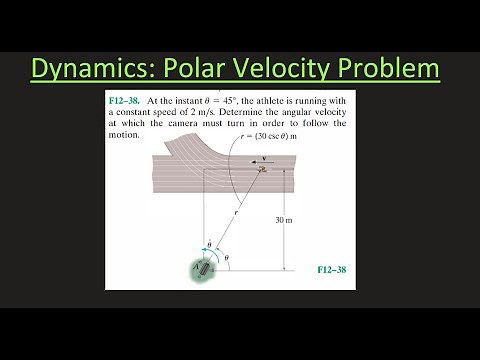 Dynamics: Polar Velocity Problem

F12–38. At the instant $\theta = 45°$, the athlete is running with a constant speed of 2 m/s. Determine the angular velocity at which the camera must turn in order to follow the motion.

$r = (30 \csc \theta)$ m

v

r

30 m

$\dot{\theta}$

$\theta$

A

F12–38